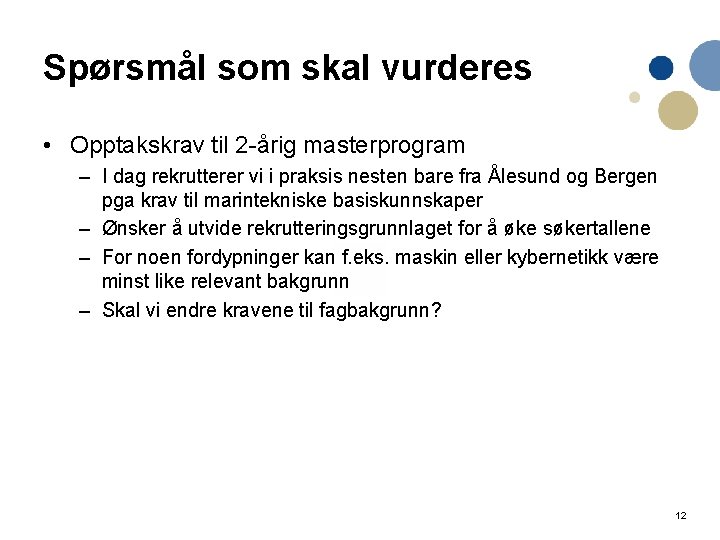 Spørsmål som skal vurderes

• Opptakskrav til 2-årig masterprogram
– I dag rekrutterer vi i praksis nesten bare fra Ålesund og Bergen pga krav til marintekniske basiskunnskaper
– Ønsker å utvide rekrutteringsgrunnlaget for å øke søkertallene
– For noen fordypninger kan f.eks. maskin eller kybernetikk være minst like relevant bakgrunn
– Skal vi endre kravene til fagbakgrunn?

12